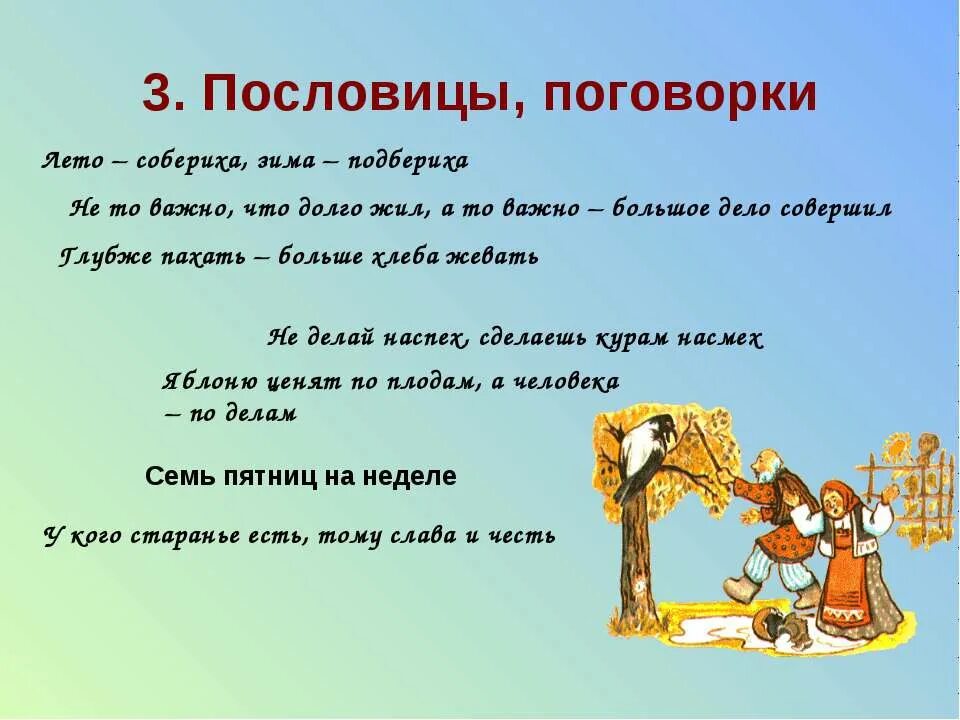 3. Пословицы, поговорки

Лето – собериха, зима – подбериха

Не то важно, что долго жил, а то важно – большое дело совершил

Глубже пахать – больше хлеба жевать

Не делай наспех, сделаешь курам насмех

Яблоню ценят по плодам, а человека – по делам

Семь пятниц на неделе

У кого старанье есть, тому слава и честь